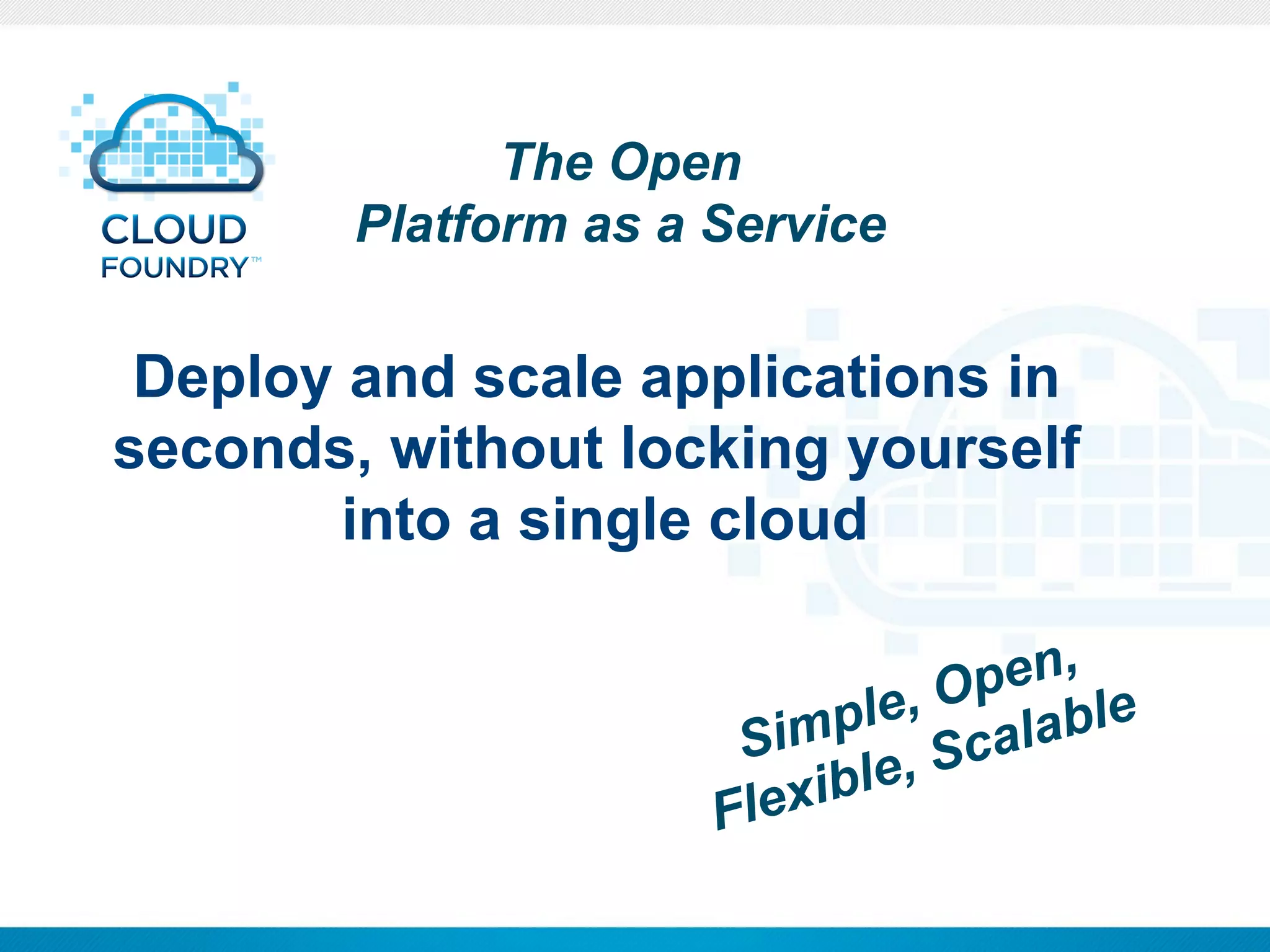 CLOUD FOUNDRY™

The Open
Platform as a Service

Deploy and scale applications in seconds, without locking yourself into a single cloud

Simple, Open,
Flexible, Scalable